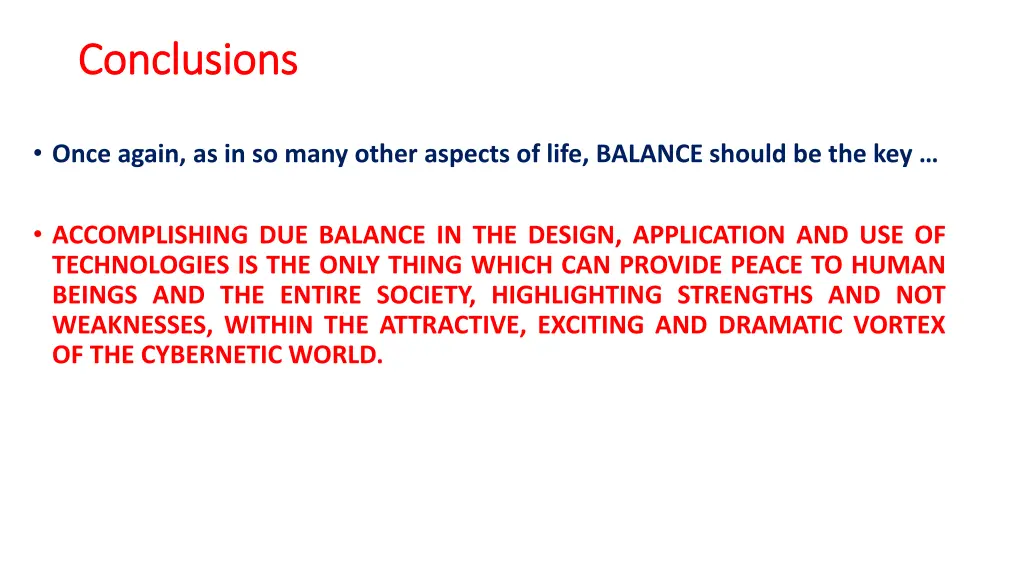 Conclusions

• Once again, as in so many other aspects of life, BALANCE should be the key …

• ACCOMPLISHING DUE BALANCE IN THE DESIGN, APPLICATION AND USE OF TECHNOLOGIES IS THE ONLY THING WHICH CAN PROVIDE PEACE TO HUMAN BEINGS AND THE ENTIRE SOCIETY, HIGHLIGHTING STRENGTHS AND NOT WEAKNESSES, WITHIN THE ATTRACTIVE, EXCITING AND DRAMATIC VORTEX OF THE CYBERNETIC WORLD.